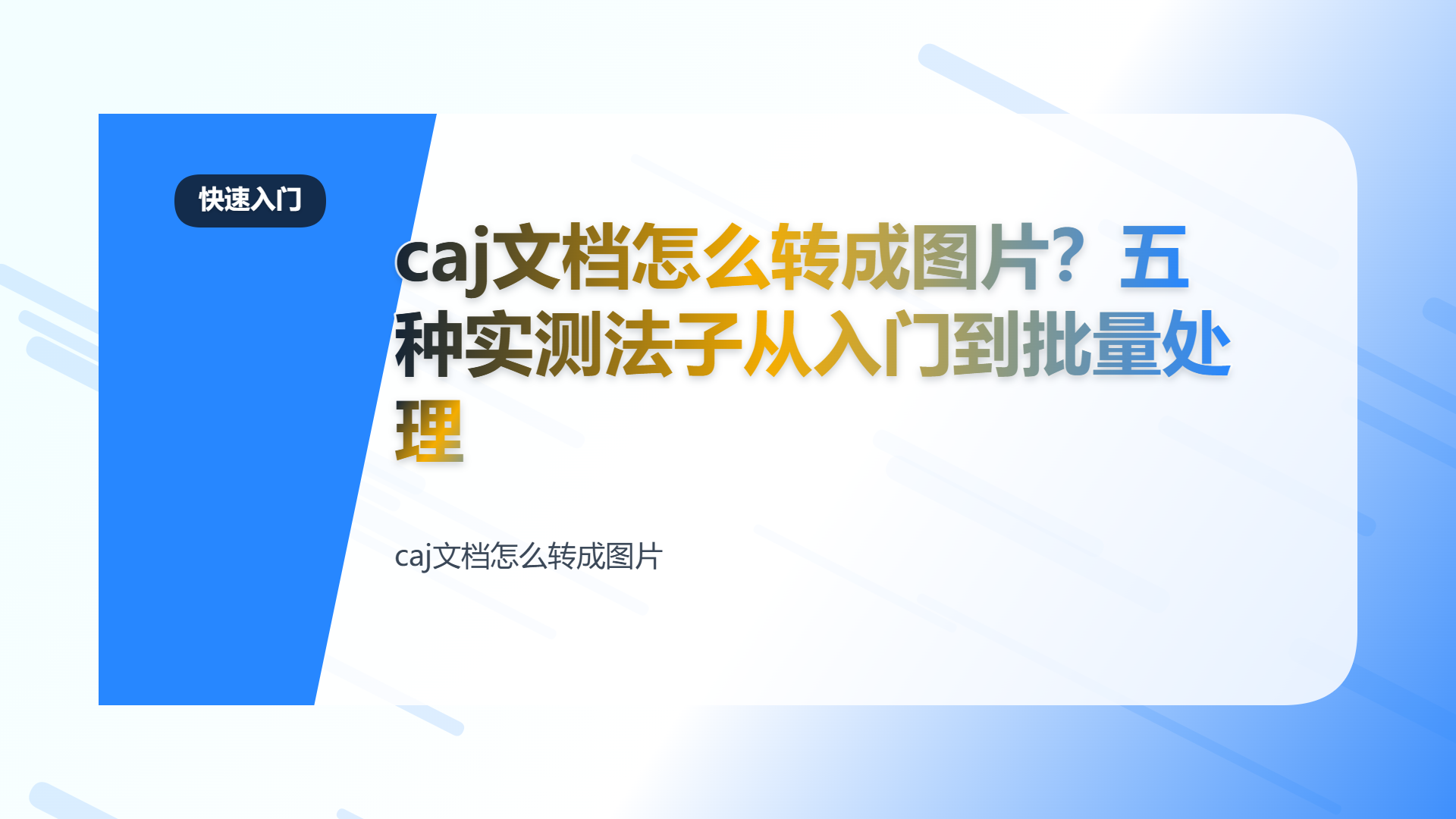 快速入门

caj文档怎么转成图片？五种实测法子从入门到批量处理

caj文档怎么转成图片